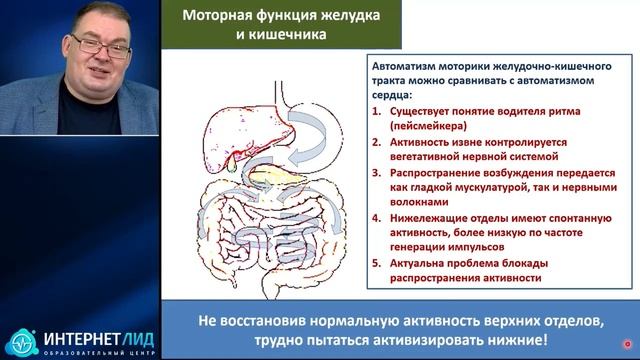 Моторная функция желудка и кишечника

Автоматизм моторики желудочно-кишечного тракта можно сравнивать с автоматизмом сердца:

1. Существует понятие водителя ритма (пейсмейкера)
2. Активность извне контролируется вегетативной нервной системой
3. Распространение возбуждения передается как гладкой мускулатурой, так и нервными волокнами
4. Нижележащие отделы имеют спонтанную активность, более низкую по частоте генерации импульсов
5. Актуальна проблема блокады распространения активности

Не восстановив нормальную активность верхних отделов, трудно пытаться активизировать нижние!

ИНТЕРНЕТЛИД
ОБРАЗОВАТЕЛЬНЫЙ ЦЕНТР